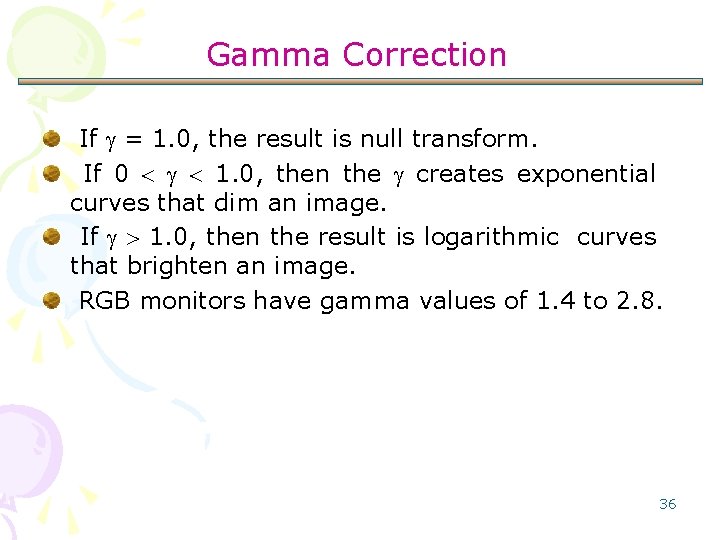 Gamma Correction

If $\gamma = 1.0$, the result is null transform.

If $0 < \gamma < 1.0$, then the $\gamma$ creates exponential curves that dim an image.

If $\gamma > 1.0$, then the result is logarithmic curves that brighten an image.

RGB monitors have gamma values of 1.4 to 2.8.

36